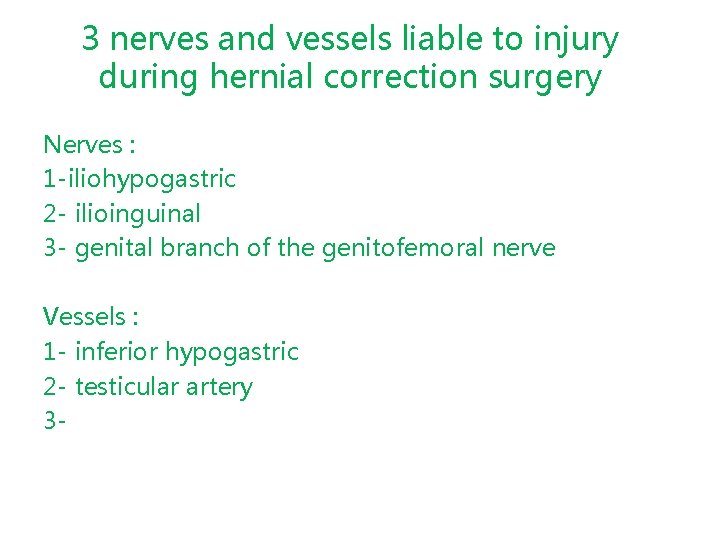 3 nerves and vessels liable to injury during hernial correction surgery

Nerves :
1-iliohypogastric
2- ilioinguinal
3- genital branch of the genitofemoral nerve

Vessels :
1- inferior hypogastric
2- testicular artery
3-